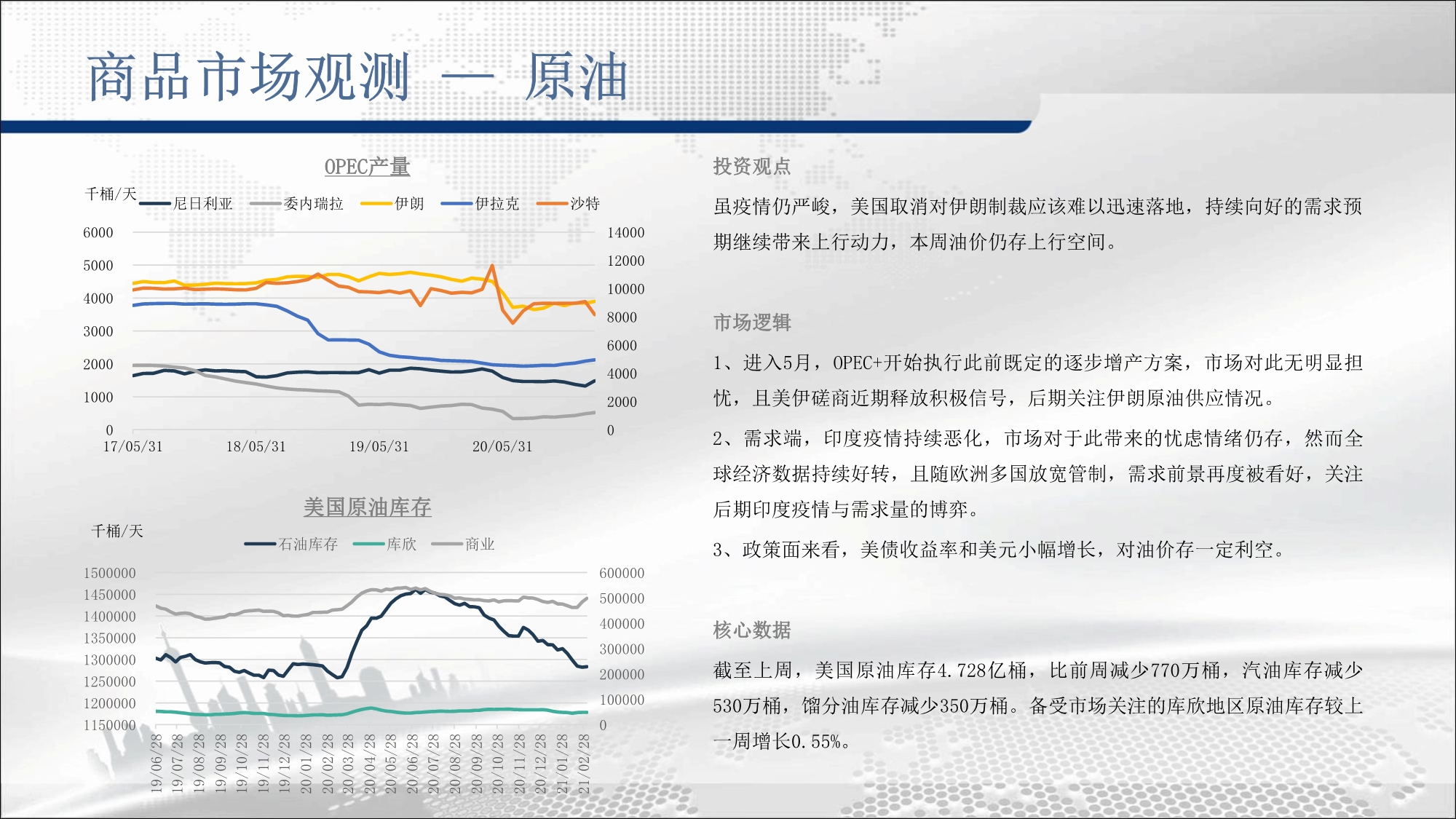 商品市场观测 — 原油

OPEC产量

千桶/天

尼日利亚 委内瑞拉 伊朗 伊拉克 沙特

6000
5000
4000
3000
2000
1000
0

14000
12000
10000
8000
6000
4000
2000
0

17/05/31 18/05/31 19/05/31 20/05/31

美国原油库存

千桶/天

石油库存 库欣 商业

1500000
1450000
1400000
1350000
1300000
1250000
1200000
1150000

600000
500000
400000
300000
200000
100000
0

19/06/28 19/07/28 19/08/28 19/09/28 19/10/28 19/11/28 19/12/28 20/01/28 20/02/28 20/03/28 20/04/28 20/05/28 20/06/28 20/07/28 20/08/28 20/09/28 20/10/28 20/11/28 20/12/28 21/01/28 21/02/28

投资观点

虽疫情仍严峻，美国取消对伊朗制裁应该难以迅速落地，持续向好的需求预期继续带来上行动力，本周油价仍存上行空间。

市场逻辑

1、进入5月，OPEC+开始执行此前既定的逐步增产方案，市场对此无明显担忧，且美伊磋商近期释放积极信号，后期关注伊朗原油供应情况。

2、需求端，印度疫情持续恶化，市场对于此带来的忧虑情绪仍存，然而全球经济数据持续好转，且随欧洲多国放宽管制，需求前景再度被看好，关注后期印度疫情与需求量的博弈。

3、政策面来看，美债收益率和美元小幅增长，对油价存一定利空。

核心数据

截至上周，美国原油库存4.728亿桶，比前周减少770万桶，汽油库存减少530万桶，馏分油库存减少350万桶。备受市场关注的库欣地区原油库存较上一周增长0.55%。